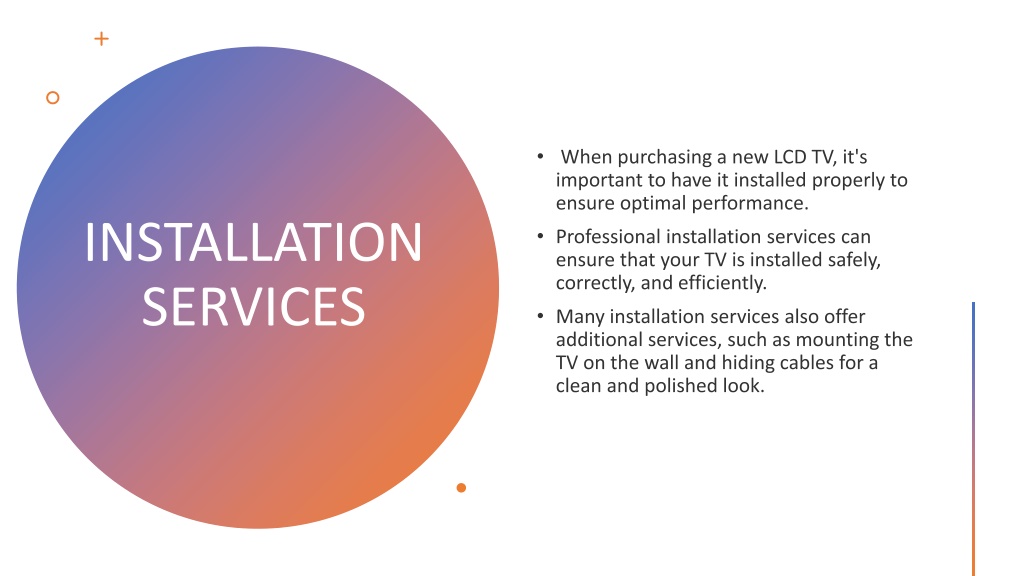 INSTALLATION SERVICES

• When purchasing a new LCD TV, it's important to have it installed properly to ensure optimal performance.
• Professional installation services can ensure that your TV is installed safely, correctly, and efficiently.
• Many installation services also offer additional services, such as mounting the TV on the wall and hiding cables for a clean and polished look.